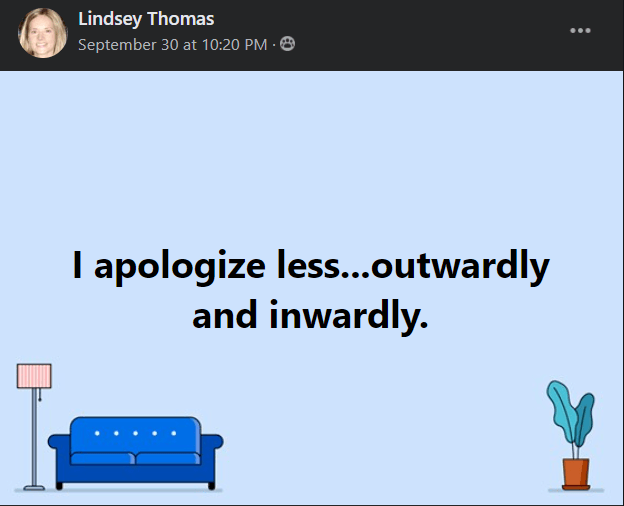 Lindsey Thomas
September 30 at 10:20 PM ·

I apologize less...outwardly and inwardly.